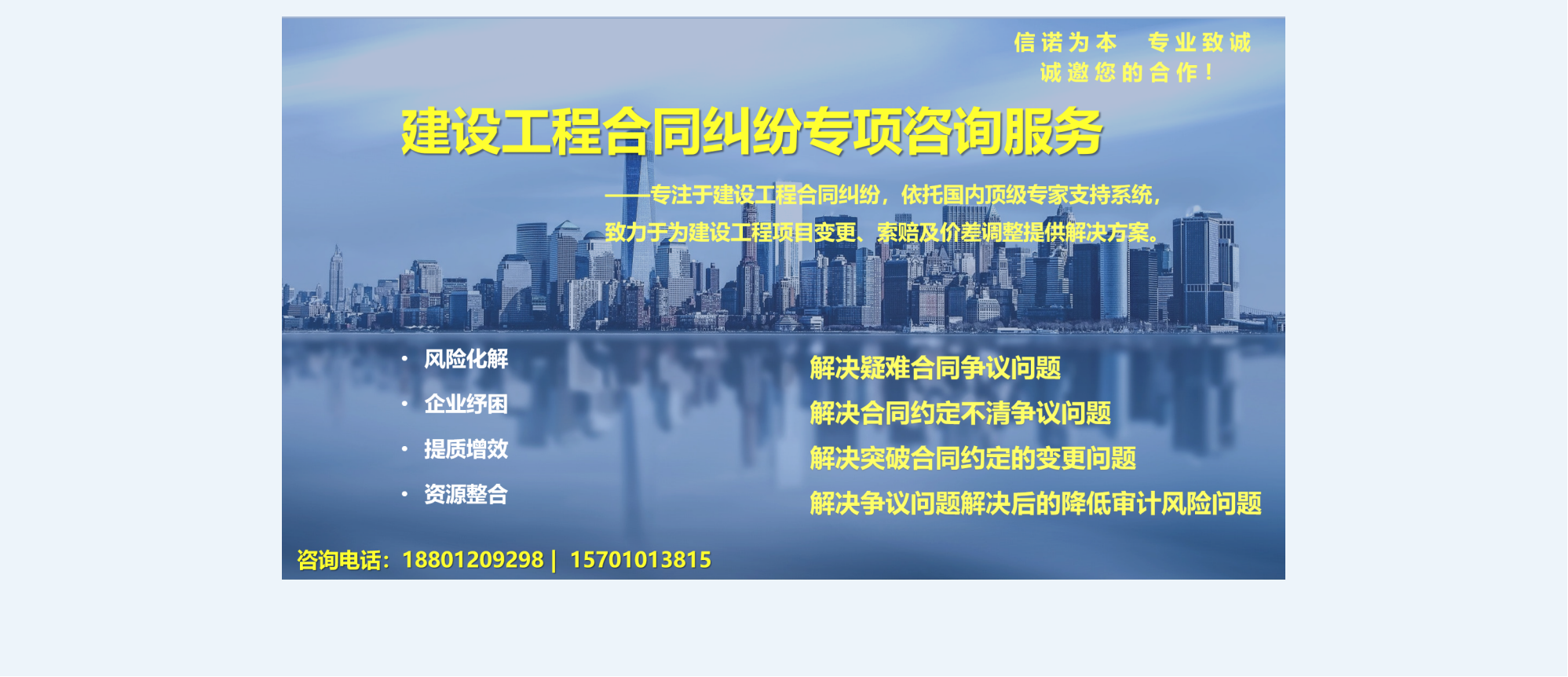 信诺为本　专业致诚
诚邀您的合作！

建设工程合同纠纷专项咨询服务

——专注于建设工程合同纠纷，依托国内顶级专家支持系统，
致力于为建设工程项目变更、索赔及价差调整提供解决方案。

• 风险化解
• 企业纾困
• 提质增效
• 资源整合

解决疑难合同争议问题
解决合同约定不清争议问题
解决突破合同约定的变更问题
解决争议问题解决后的降低审计风险问题

咨询电话：18801209298 | 15701013815